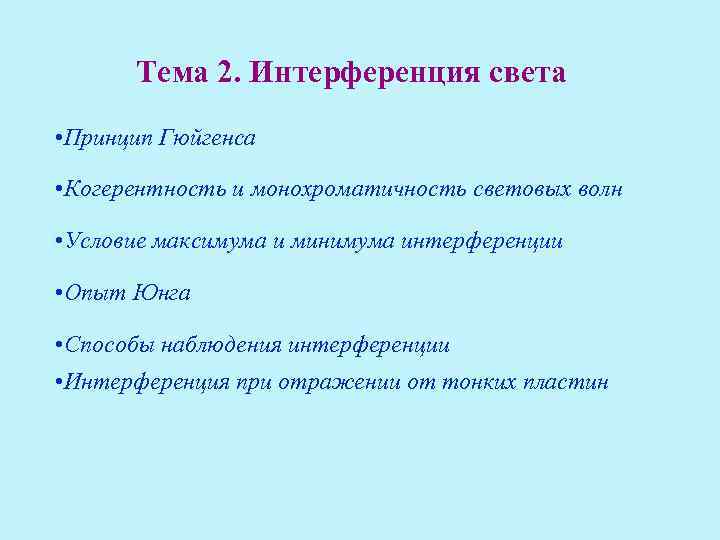 Тема 2. Интерференция света

•Принцип Гюйгенса

•Когерентность и монохроматичность световых волн

•Условие максимума и минимума интерференции

•Опыт Юнга

•Способы наблюдения интерференции

•Интерференция при отражении от тонких пластин